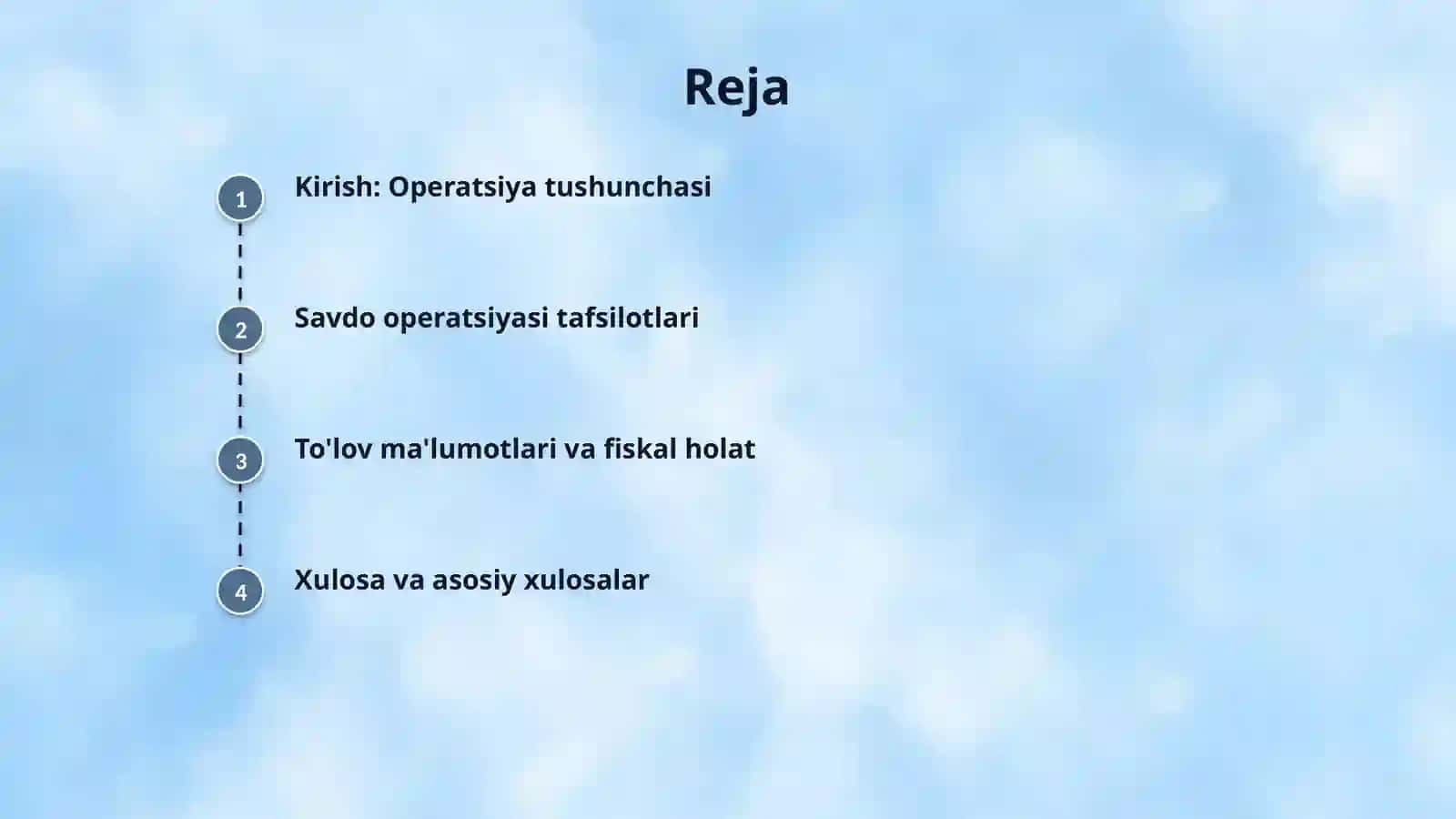 Reja

1 Kirish: Operatsiya tushunchasi

2 Savdo operatsiyasi tafsilotlari

3 To'lov ma'lumotlari va fiskal holat

4 Xulosa va asosiy xulosalar